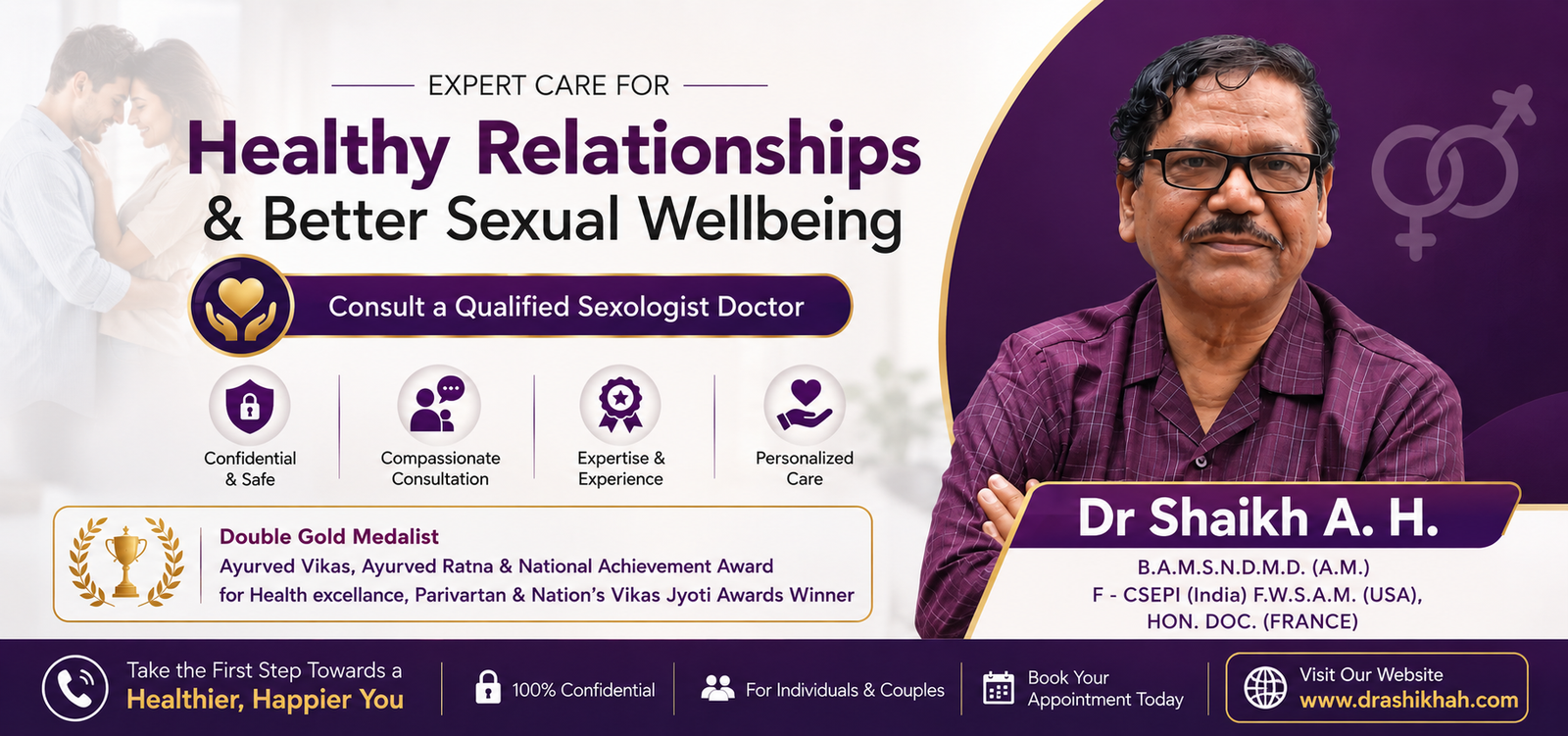 EXPERT CARE FOR

Healthy Relationships
& Better Sexual Wellbeing

Consult a Qualified Sexologist Doctor

Confidential & Safe

Compassionate Consultation

Expertise & Experience

Personalized Care

Double Gold Medalist
Ayurved Vikas, Ayurved Ratna & National Achievement Award for Health excellance, Parivartan & Nation's Vikas Jyoti Awards Winner

Dr Shaikh A. H.
B.A.M.S.N.D.M.D. (A.M.)
F - CSEPI (India) F.W.S.A.M. (USA),
HON. DOC. (FRANCE)

Take the First Step Towards a
Healthier, Happier You

100% Confidential

For Individuals & Couples

Book Your Appointment Today

Visit Our Website
www.drashikhah.com